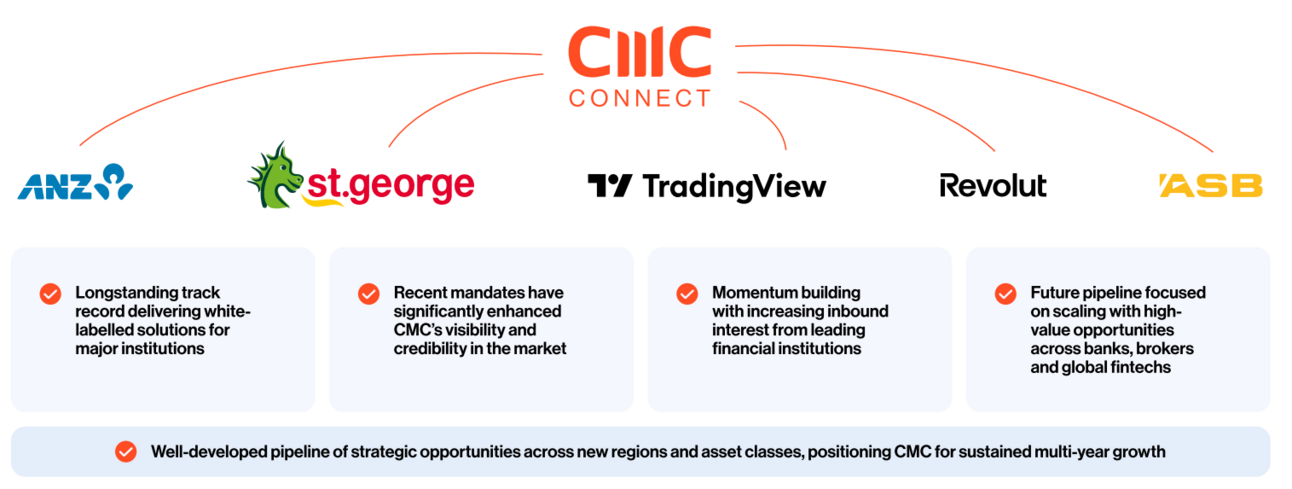 CMC CONNECT

ANZ

st.george

TradingView

Revolut

ASB

Longstanding track record delivering white-labelled solutions for major institutions

Recent mandates have significantly enhanced CMC's visibility and credibility in the market

Momentum building with increasing inbound interest from leading financial institutions

Future pipeline focused on scaling with high-value opportunities across banks, brokers and global fintechs

Well-developed pipeline of strategic opportunities across new regions and asset classes, positioning CMC for sustained multi-year growth